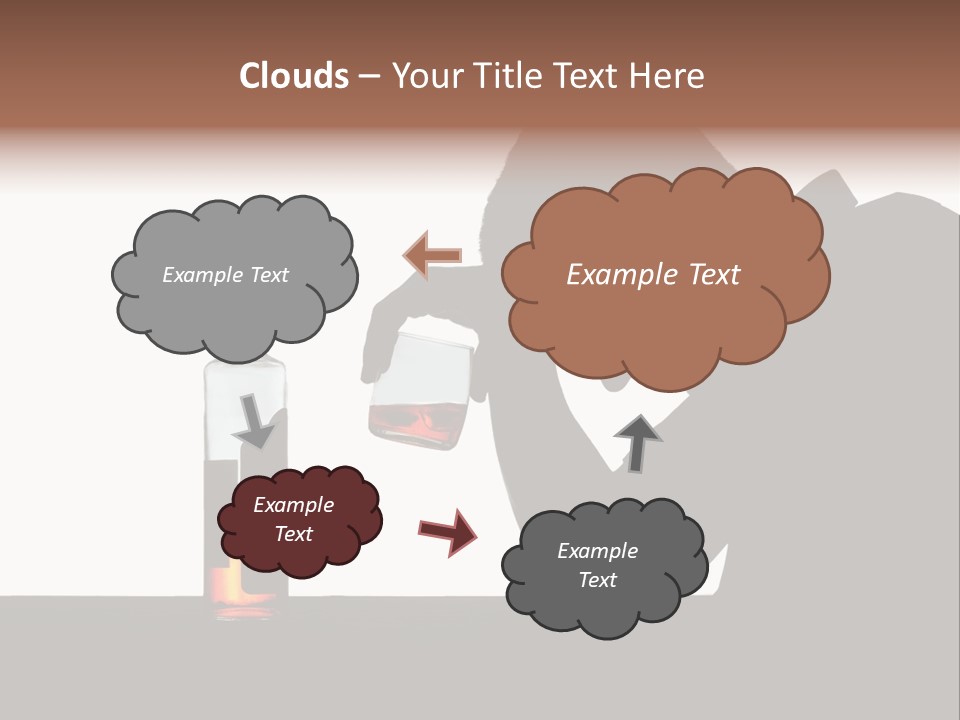 Clouds – Your Title Text Here

Example Text

Example Text

Example Text

Example Text